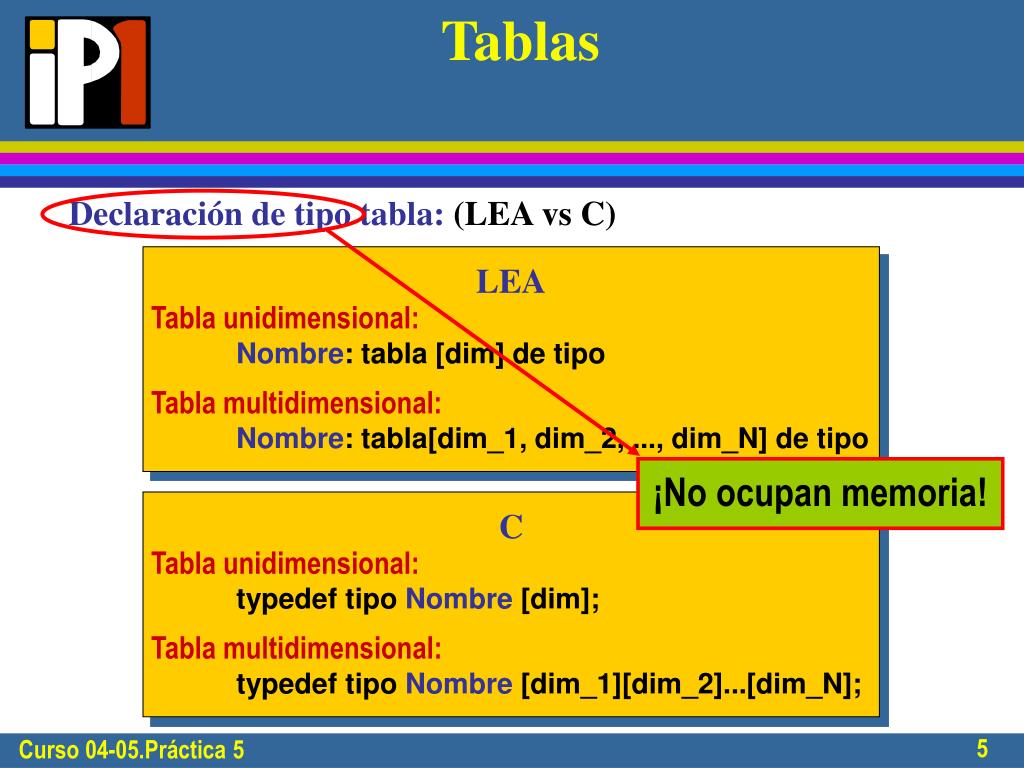 iP1

Tablas

Declaración de tipo tabla: (LEA vs C)

LEA

Tabla unidimensional:
Nombre: tabla [dim] de tipo

Tabla multidimensional:
Nombre: tabla[dim_1, dim_2, ..., dim_N] de tipo

¡No ocupan memoria!

C

Tabla unidimensional:
typedef tipo Nombre [dim];

Tabla multidimensional:
typedef tipo Nombre [dim_1][dim_2]...[dim_N];

Curso 04-05.Práctica 5

5